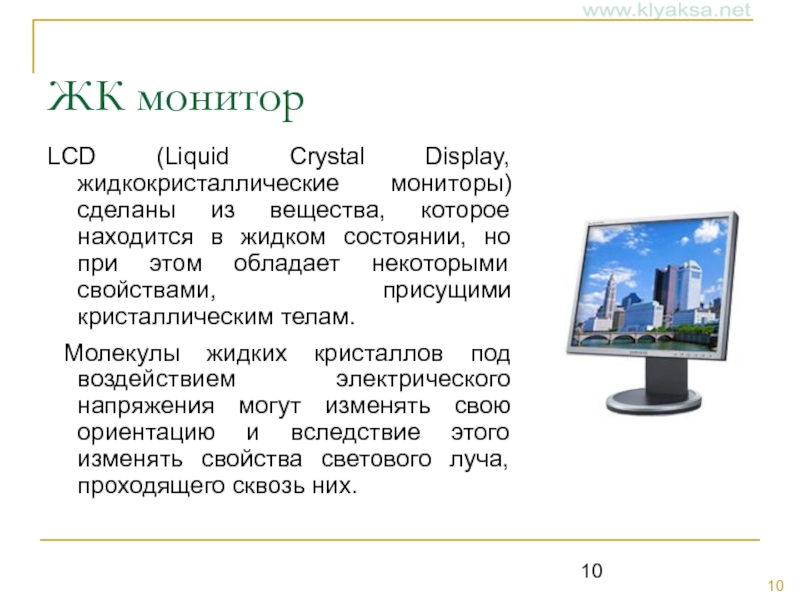 www.klyaksa.net

ЖК монитор

LCD (Liquid Crystal Display, жидкокристаллические мониторы) сделаны из вещества, которое находится в жидком состоянии, но при этом обладает некоторыми свойствами, присущими кристаллическим телам.

Молекулы жидких кристаллов под воздействием электрического напряжения могут изменять свою ориентацию и вследствие этого изменять свойства светового луча, проходящего сквозь них.

SAMSUNG

10

10